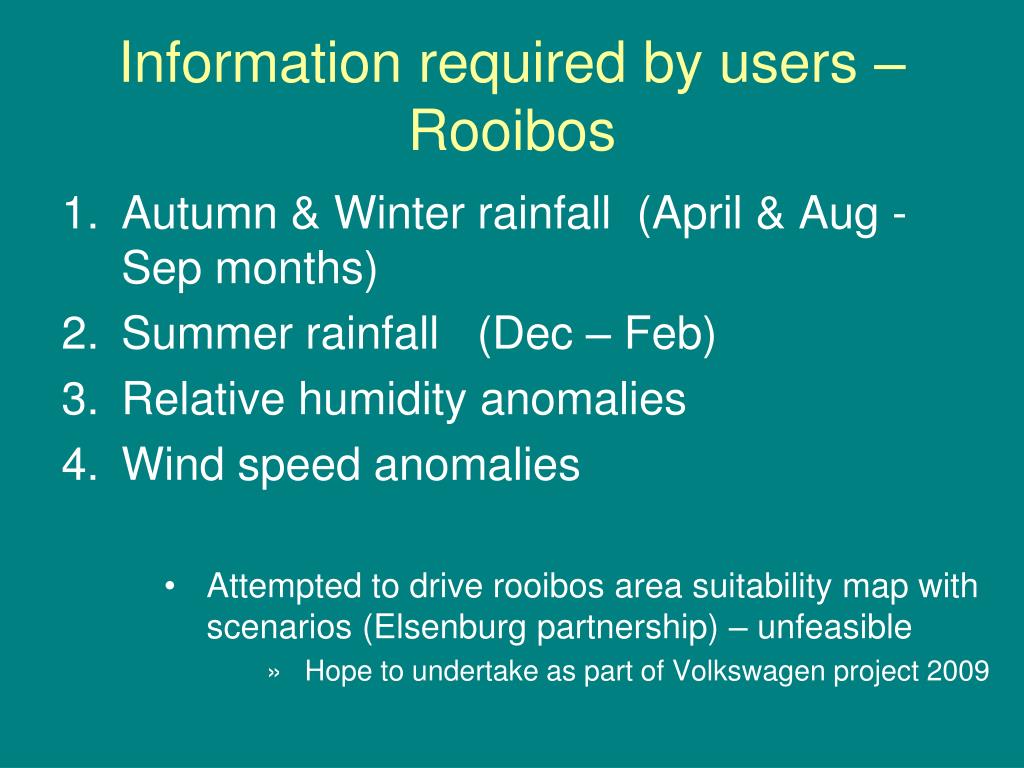 Information required by users – Rooibos

1. Autumn & Winter rainfall (April & Aug - Sep months)
2. Summer rainfall (Dec – Feb)
3. Relative humidity anomalies
4. Wind speed anomalies

• Attempted to drive rooibos area suitability map with scenarios (Elsenburg partnership) – unfeasible
» Hope to undertake as part of Volkswagen project 2009